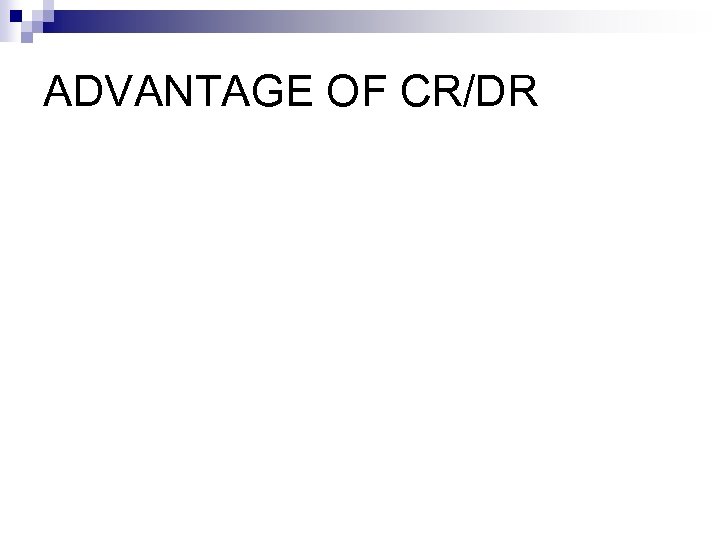 ADVANTAGE OF CR/DR